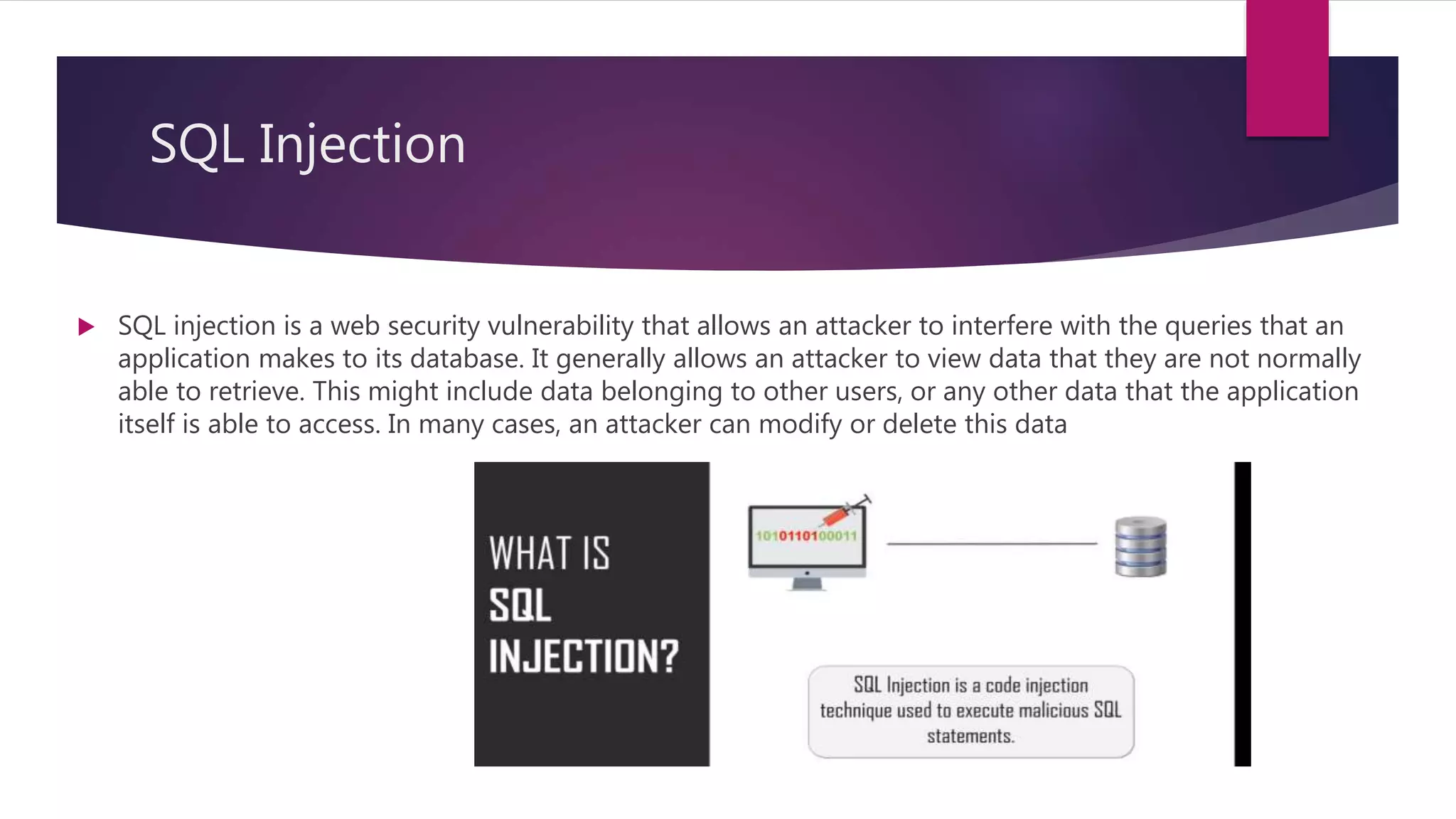 SQL Injection

SQL injection is a web security vulnerability that allows an attacker to interfere with the queries that an application makes to its database. It generally allows an attacker to view data that they are not normally able to retrieve. This might include data belonging to other users, or any other data that the application itself is able to access. In many cases, an attacker can modify or delete this data

WHAT IS SQL INJECTION?

101011010011

SQL Injection is a code injection technique used to execute malicious SQL statements.